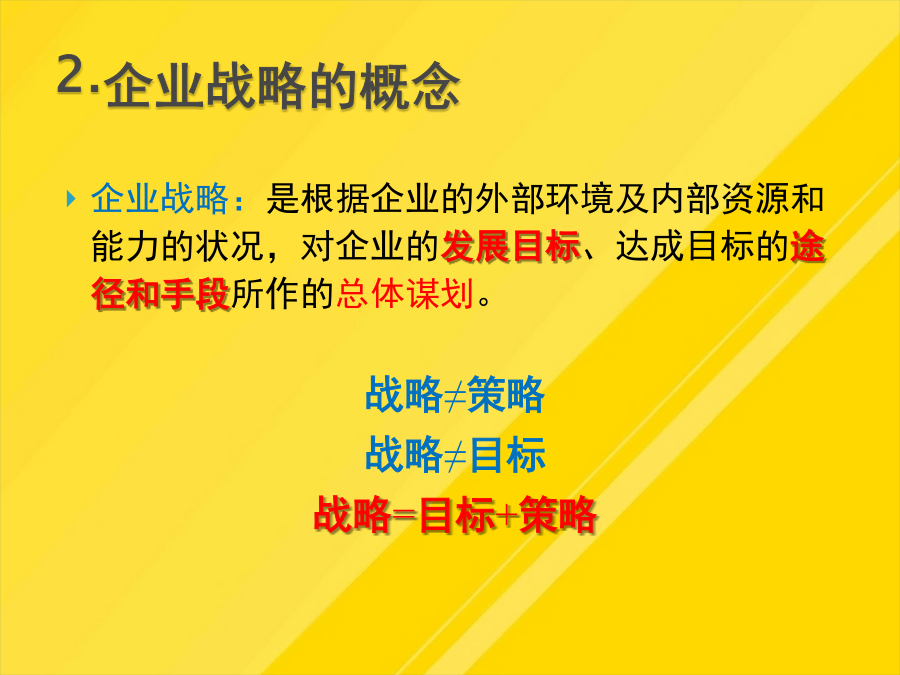 2.企业战略的概念

企业战略：是根据企业的外部环境及内部资源和能力的状况，对企业的发展目标、达成目标的途径和手段所作的总体谋划。

战略≠策略
战略≠目标
战略=目标+策略